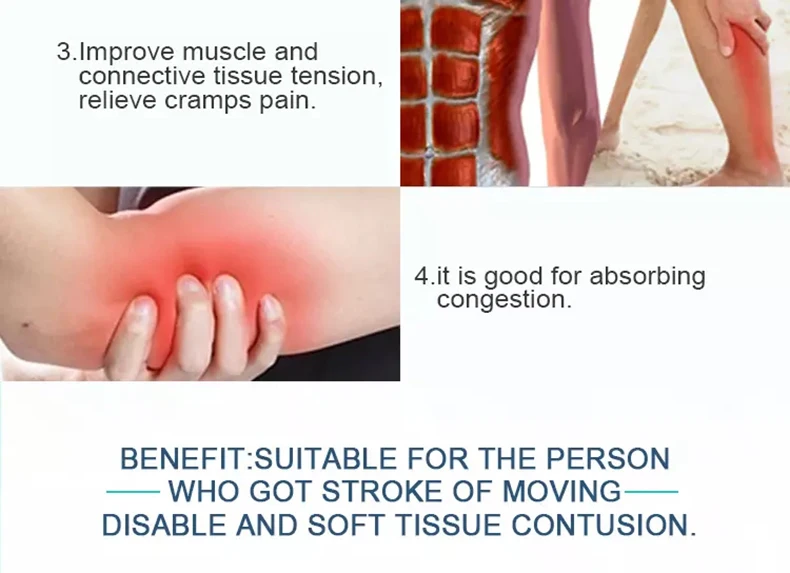 3.Improve muscle and connective tissue tension, relieve cramps pain.

4.it is good for absorbing congestion.

BENEFIT:SUITABLE FOR THE PERSON WHO GOT STROKE OF MOVING DISABLE AND SOFT TISSUE CONTUSION.